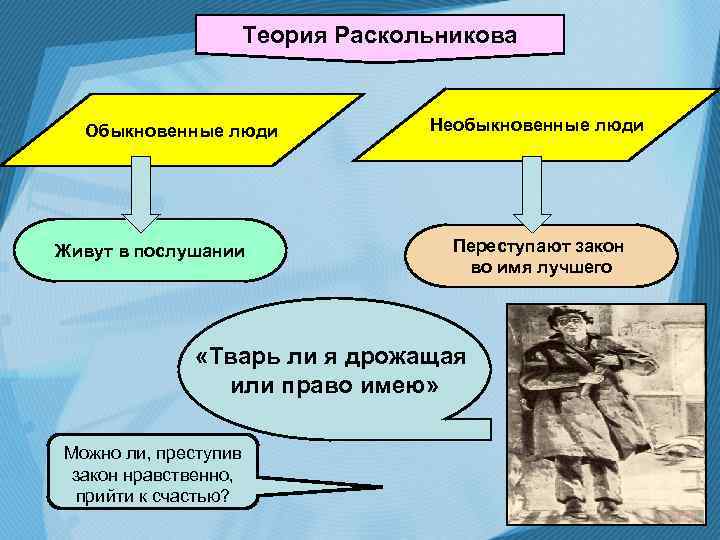 Теория Раскольникова

Обыкновенные люди

Необыкновенные люди

Живут в послушании

Переступают закон во имя лучшего

«Тварь ли я дрожащая или право имею»

Можно ли, преступив закон нравственно, прийти к счастью?